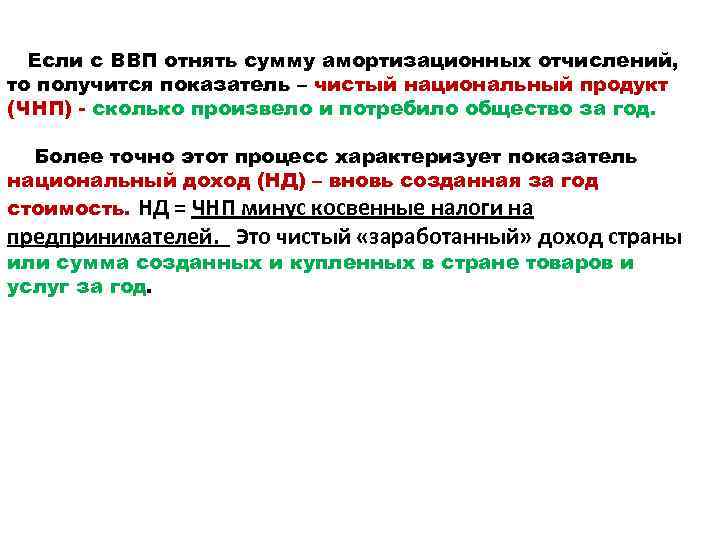 Если с ВВП отнять сумму амортизационных отчислений, то получится показатель – чистый национальный продукт (ЧНП) - сколько произвело и потребило общество за год.

Более точно этот процесс характеризует показатель национальный доход (НД) – вновь созданная за год стоимость. НД = ЧНП минус косвенные налоги на предпринимателей. Это чистый «заработанный» доход страны или сумма созданных и купленных в стране товаров и услуг за год.